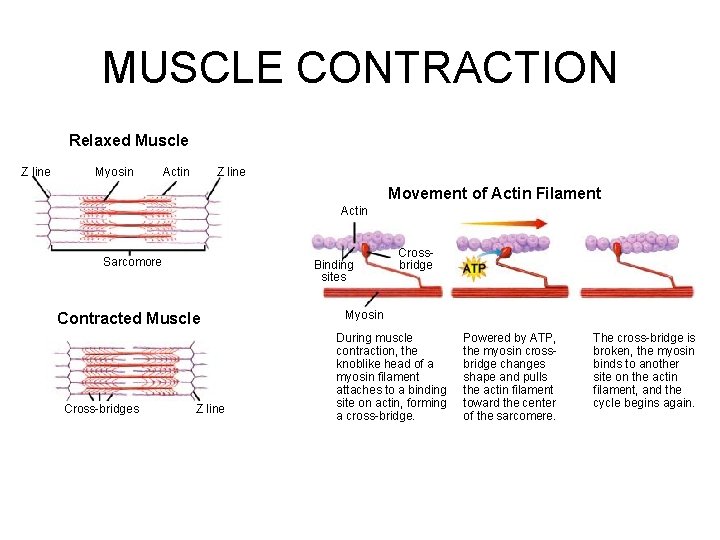 MUSCLE CONTRACTION

Relaxed Muscle

Z line Myosin Actin Z line

Sarcomore

Contracted Muscle

Cross-bridges Z line

Movement of Actin Filament

Actin

Binding sites

Cross-bridge

ATP

Myosin

During muscle contraction, the knoblike head of a myosin filament attaches to a binding site on actin, forming a cross-bridge.

Powered by ATP, the myosin cross-bridge changes shape and pulls the actin filament toward the center of the sarcomere.

The cross-bridge is broken, the myosin binds to another site on the actin filament, and the cycle begins again.